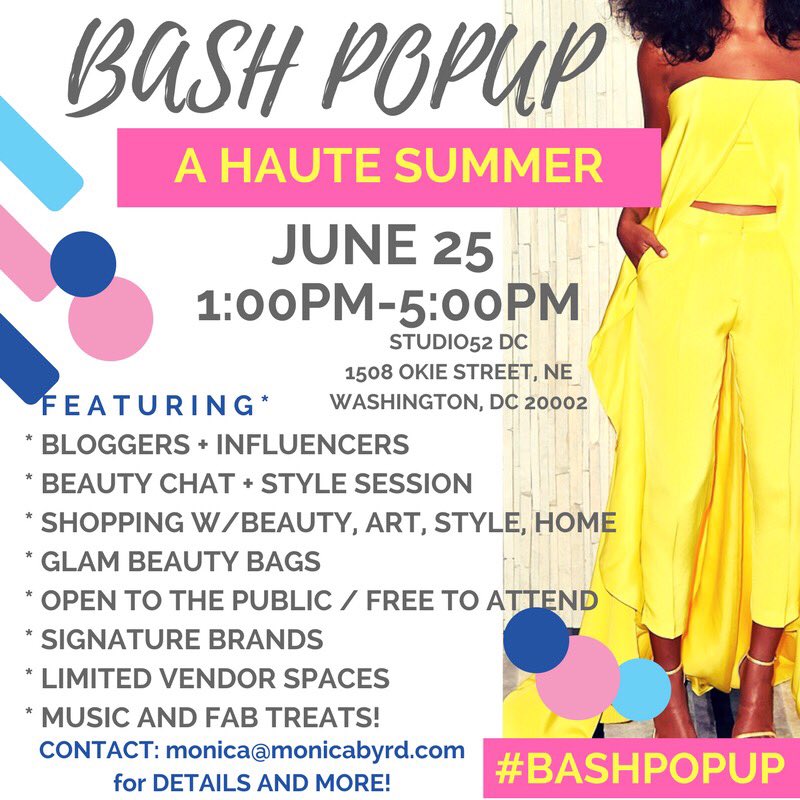 BASH POPUP

A HAUTE SUMMER

JUNE 25
1:00PM-5:00PM

STUDIO52 DC
1508 OKIE STREET, NE
WASHINGTON, DC 20002

FEATURING*
* BLOGGERS + INFLUENCERS
* BEAUTY CHAT + STYLE SESSION
* SHOPPING W/BEAUTY, ART, STYLE, HOME
* GLAM BEAUTY BAGS
* OPEN TO THE PUBLIC / FREE TO ATTEND
* SIGNATURE BRANDS
* LIMITED VENDOR SPACES
* MUSIC AND FAB TREATS!

CONTACT: monica@monicabyrd.com
for DETAILS AND MORE!

#BASHPOPUP